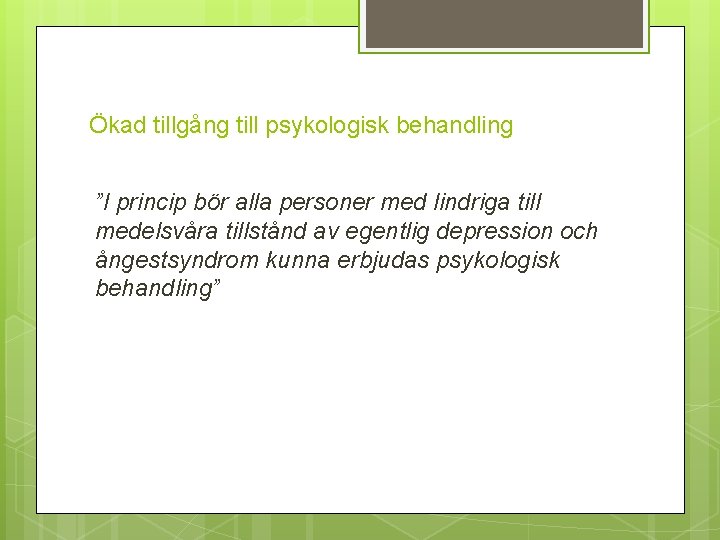 Ökad tillgång till psykologisk behandling

”I princip bör alla personer med lindriga till medelsvåra tillstånd av egentlig depression och ångestsyndrom kunna erbjudas psykologisk behandling”